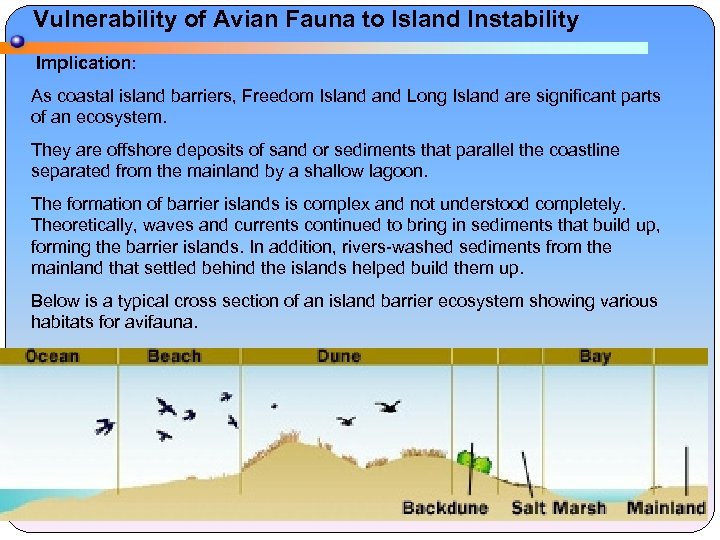 Vulnerability of Avian Fauna to Island Instability

Implication:

As coastal island barriers, Freedom Island and Long Island are significant parts of an ecosystem.

They are offshore deposits of sand or sediments that parallel the coastline separated from the mainland by a shallow lagoon.

The formation of barrier islands is complex and not understood completely. Theoretically, waves and currents continued to bring in sediments that build up, forming the barrier islands. In addition, rivers-washed sediments from the mainland that settled behind the islands helped build them up.

Below is a typical cross section of an island barrier ecosystem showing various habitats for avifauna.

Ocean Beach Dune Bay

Backdune Salt Marsh Mainland